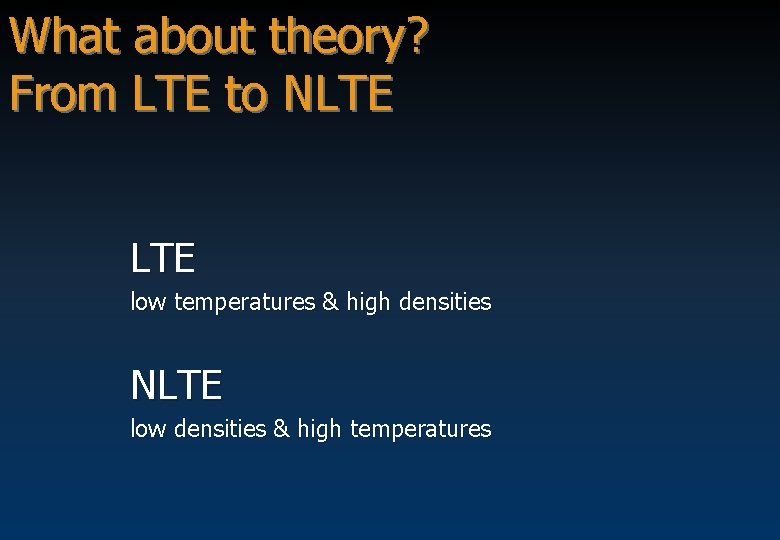 What about theory?
From LTE to NLTE

LTE
low temperatures & high densities

NLTE
low densities & high temperatures